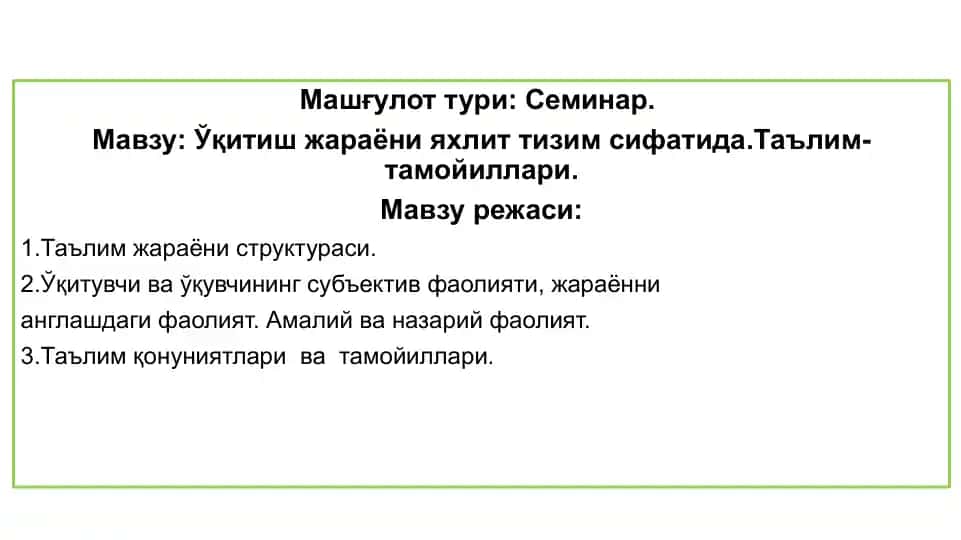 Машғулот тури: Семинар.

Мавзу: Ўқитиш жараёни яхлит тизим сифатида.Таълим-тамойиллари.

Мавзу режаси:

1.Таълим жараёни структураси.

2.Ўқитувчи ва ўқувчининг субъектив фаолияти, жараённи англашдаги фаолият. Амалий ва назарий фаолият.

3.Таълим қонуниятлари ва тамойиллари.